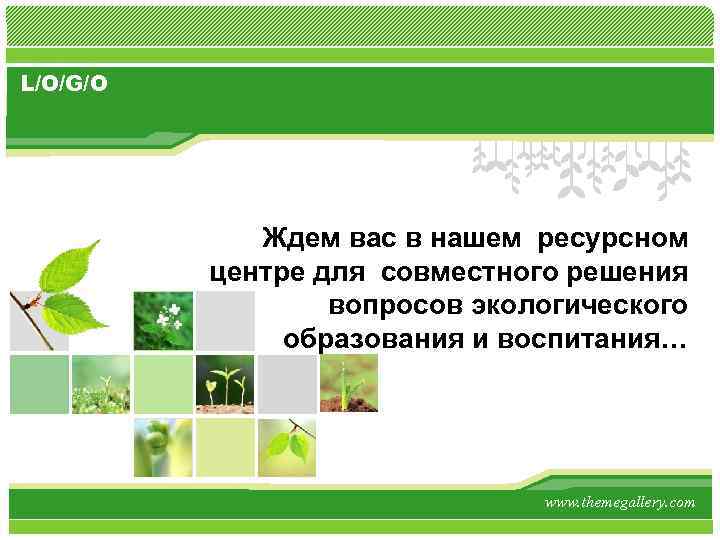 L/O/G/O

Ждем вас в нашем ресурсном центре для совместного решения вопросов экологического образования и воспитания…

www.themegallery.com